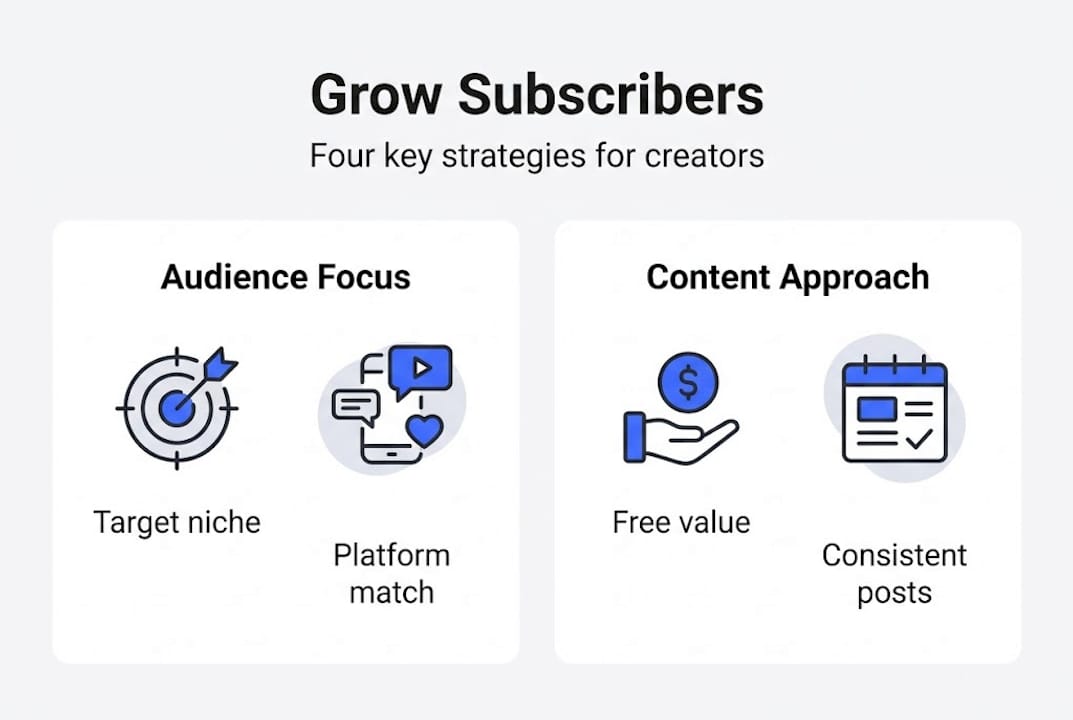 Grow Subscribers

Four key strategies for creators

Audience Focus

Target niche

Platform match

Content Approach

$

Free value

Consistent posts